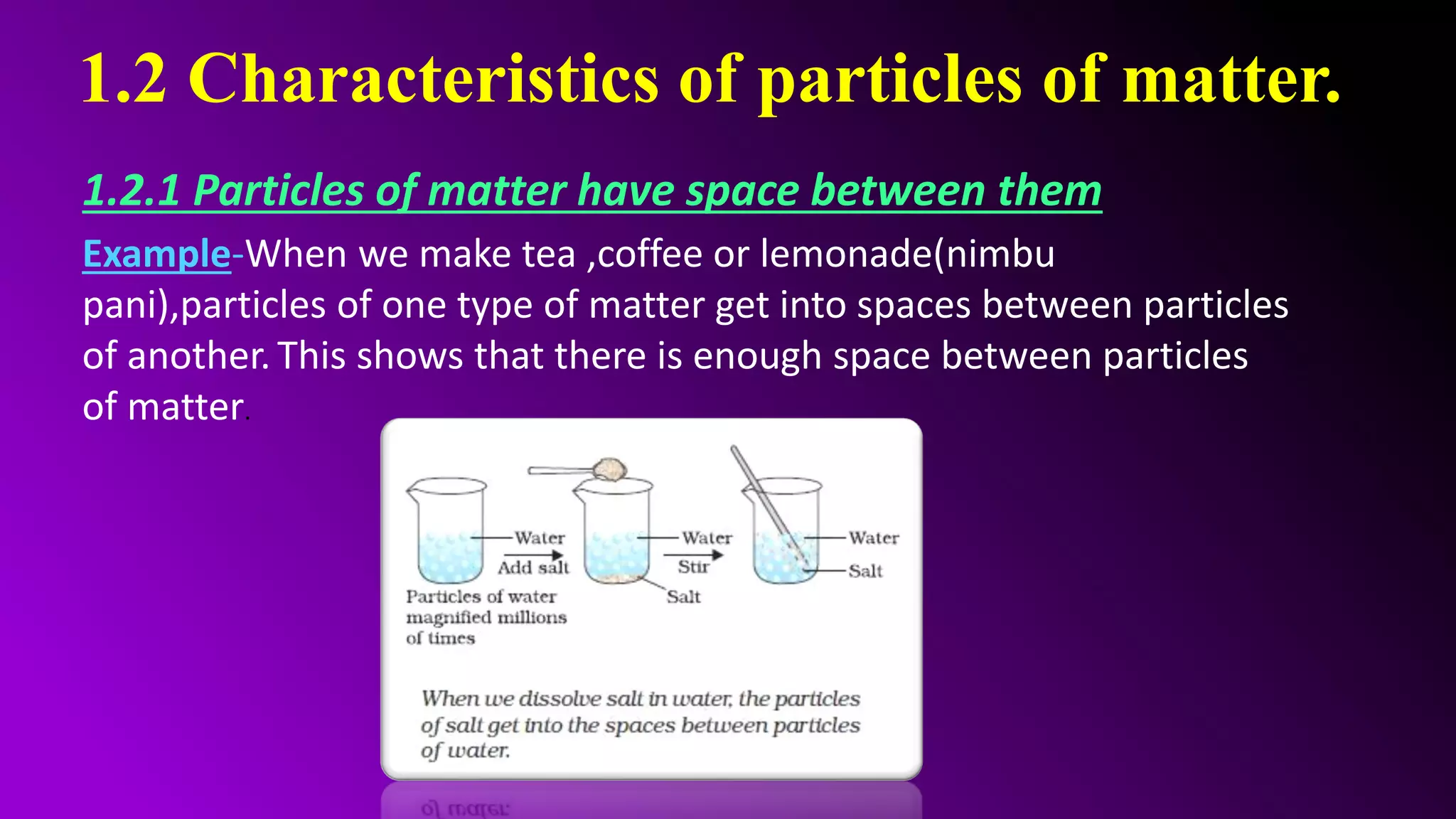 1.2 Characteristics of particles of matter.

1.2.1 Particles of matter have space between them

Example-When we make tea ,coffee or lemonade(nimbu pani),particles of one type of matter get into spaces between particles of another. This shows that there is enough space between particles of matter.

Water
Add salt
Particles of water magnified millions of times
Water
Stir
Salt
Water
Salt

When we dissolve salt in water, the particles of salt get into the spaces between particles of water.